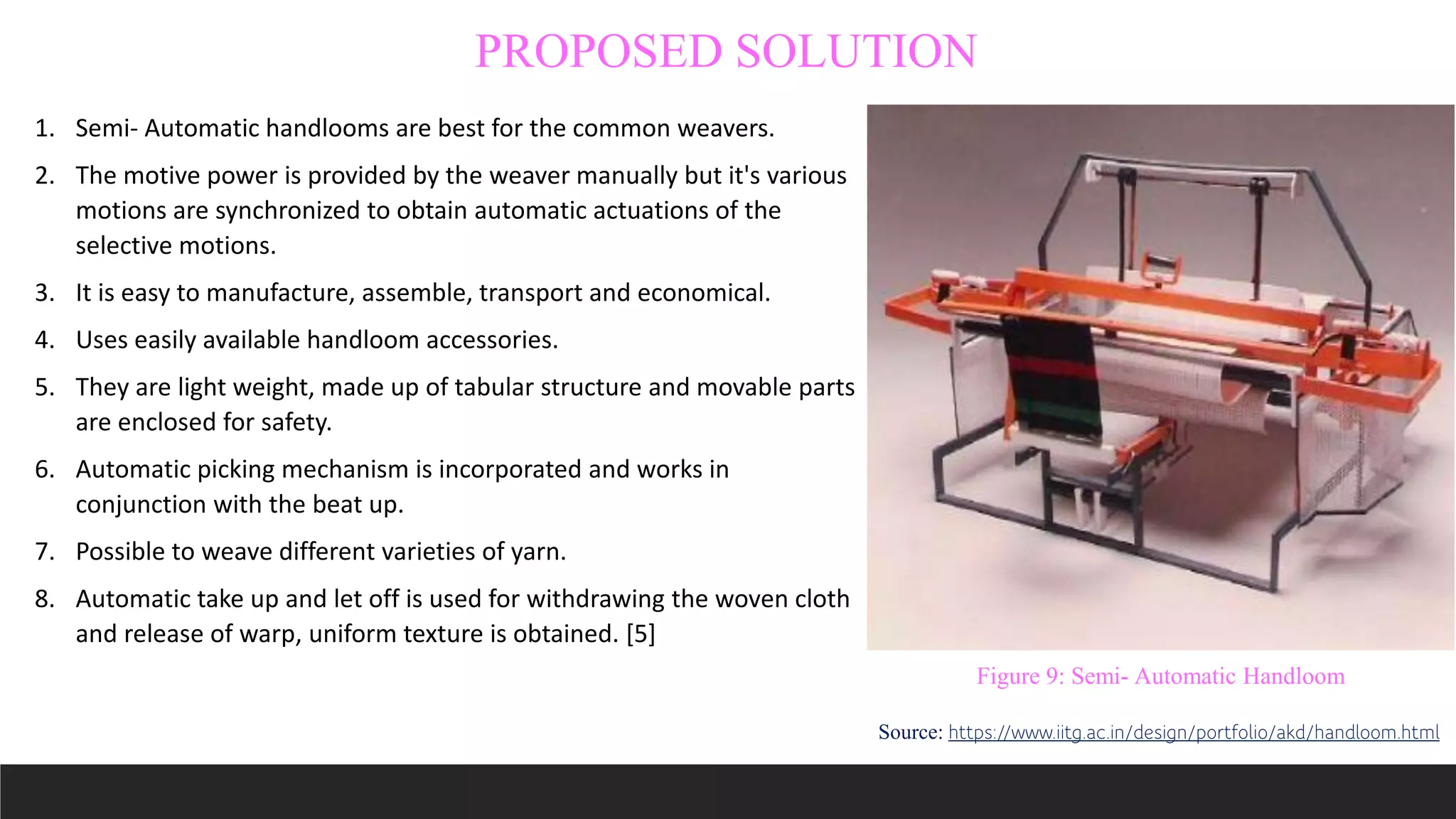 PROPOSED SOLUTION

1. Semi- Automatic handlooms are best for the common weavers.

2. The motive power is provided by the weaver manually but it's various motions are synchronized to obtain automatic actuations of the selective motions.

3. It is easy to manufacture, assemble, transport and economical.

4. Uses easily available handloom accessories.

5. They are light weight, made up of tabular structure and movable parts are enclosed for safety.

6. Automatic picking mechanism is incorporated and works in conjunction with the beat up.

7. Possible to weave different varieties of yarn.

8. Automatic take up and let off is used for withdrawing the woven cloth and release of warp, uniform texture is obtained. [5]

Figure 9: Semi- Automatic Handloom

Source: https://www.iitg.ac.in/design/portfolio/akd/handloom.html